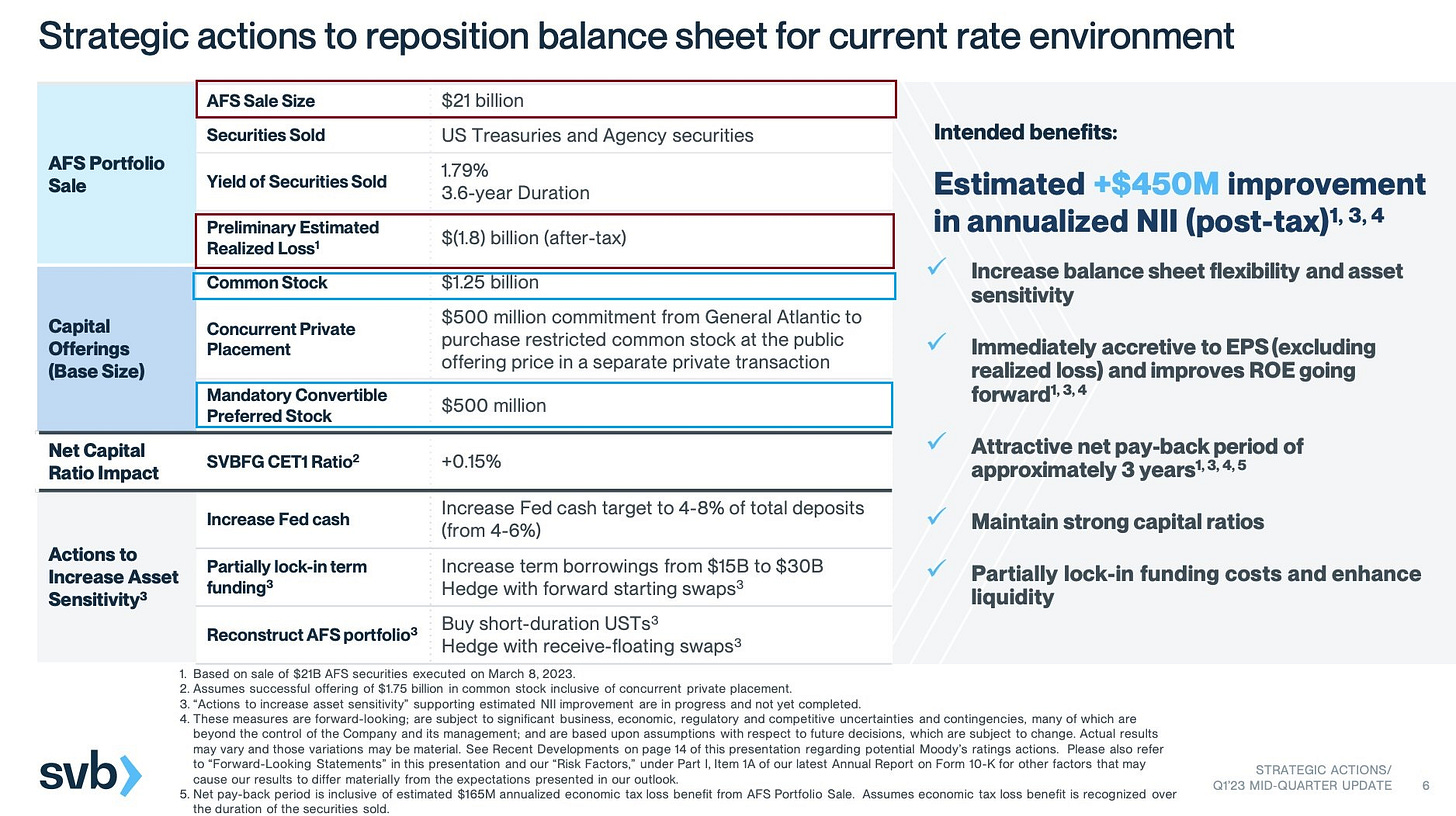 Strategic actions to reposition balance sheet for current rate environment

| | | |
|---|---|---|
| AFS Portfolio Sale | AFS Sale Size | \$21 billion |
| | Securities Sold | US Treasuries and Agency securities |
| | Yield of Securities Sold | 1.79% 3.6-year Duration |
| | Preliminary Estimated Realized Loss$^1$ | \$(1.8) billion (after-tax) |
| Capital Offerings (Base Size) | Common Stock | \$1.25 billion |
| | Concurrent Private Placement | \$500 million commitment from General Atlantic to purchase restricted common stock at the public offering price in a separate private transaction |
| | Mandatory Convertible Preferred Stock | \$500 million |
| Net Capital Ratio Impact | SVBFG CET1 Ratio$^2$ | +0.15% |
| Actions to Increase Asset Sensitivity$^3$ | Increase Fed cash | Increase Fed cash target to 4-8% of total deposits (from 4-6%) |
| | Partially lock-in term funding$^3$ | Increase term borrowings from \$15B to \$30B Hedge with forward starting swaps$^3$ |
| | Reconstruct AFS portfolio$^3$ | Buy short-duration USTs$^3$ Hedge with receive-floating swaps$^3$ |

Intended benefits:

Estimated +\$450M improvement in annualized NII (post-tax)$^{1, 3, 4}$

✓ Increase balance sheet flexibility and asset sensitivity

✓ Immediately accretive to EPS (excluding realized loss) and improves ROE going forward$^{1, 3, 4}$

✓ Attractive net pay-back period of approximately 3 years$^{1, 3, 4, 5}$

✓ Maintain strong capital ratios

✓ Partially lock-in funding costs and enhance liquidity

1. Based on sale of \$21B AFS securities executed on March 8, 2023.
2. Assumes successful offering of \$1.75 billion in common stock inclusive of concurrent private placement.
3. "Actions to increase asset sensitivity" supporting estimated NII improvement are in progress and not yet completed.
4. These measures are forward-looking; are subject to significant business, economic, regulatory and competitive uncertainties and contingencies, many of which are beyond the control of the Company and its management; and are based upon assumptions with respect to future decisions, which are subject to change. Actual results may vary and those variations may be material. See Recent Developments on page 14 of this presentation regarding potential Moody's ratings actions. Please also refer to "Forward-Looking Statements" in this presentation and our "Risk Factors," under Part I, Item 1A of our latest Annual Report on Form 10-K for other factors that may cause our results to differ materially from the expectations presented in our outlook.
5. Net pay-back period is inclusive of estimated \$165M annualized economic tax loss benefit from AFS Portfolio Sale. Assumes economic tax loss benefit is recognized over the duration of the securities sold.

svb

STRATEGIC ACTIONS/ Q1'23 MID-QUARTER UPDATE 6